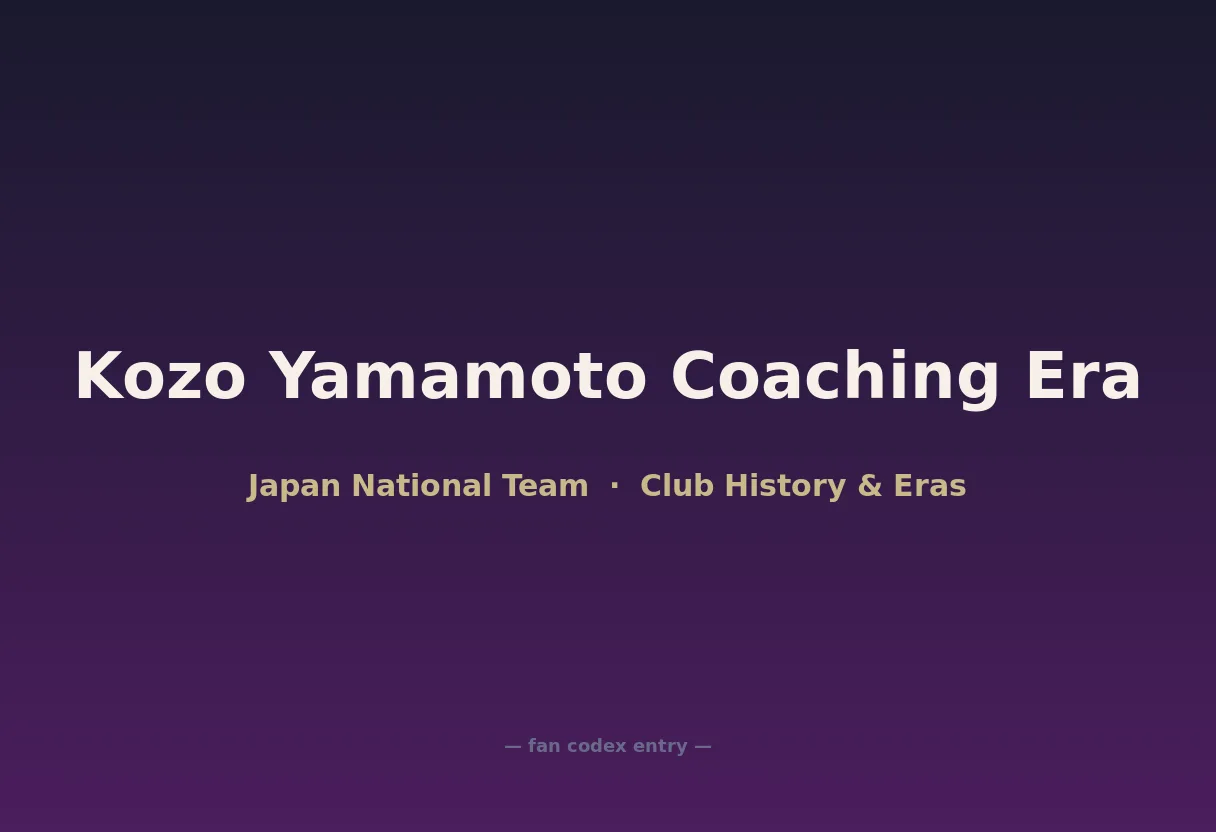 Kozo Yamamoto Coaching Era

Japan National Team · Club History & Eras

— fan codex entry —